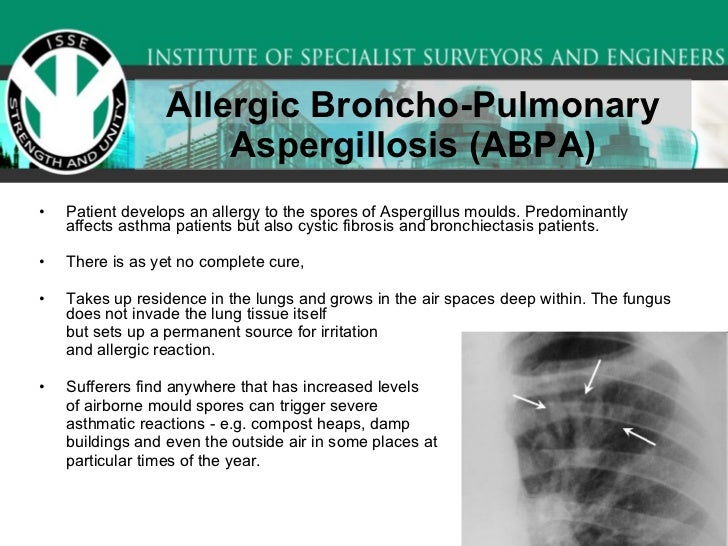 ISSE
STRENGTH AND UNITY

INSTITUTE OF SPECIALIST SURVEYORS AND ENGINEERS

Allergic Broncho-Pulmonary Aspergillosis (ABPA)

• Patient develops an allergy to the spores of Aspergillus moulds. Predominantly affects asthma patients but also cystic fibrosis and bronchiectasis patients.

• There is as yet no complete cure,

• Takes up residence in the lungs and grows in the air spaces deep within. The fungus does not invade the lung tissue itself but sets up a permanent source for irritation and allergic reaction.

• Sufferers find anywhere that has increased levels of airborne mould spores can trigger severe asthmatic reactions - e.g. compost heaps, damp buildings and even the outside air in some places at particular times of the year.